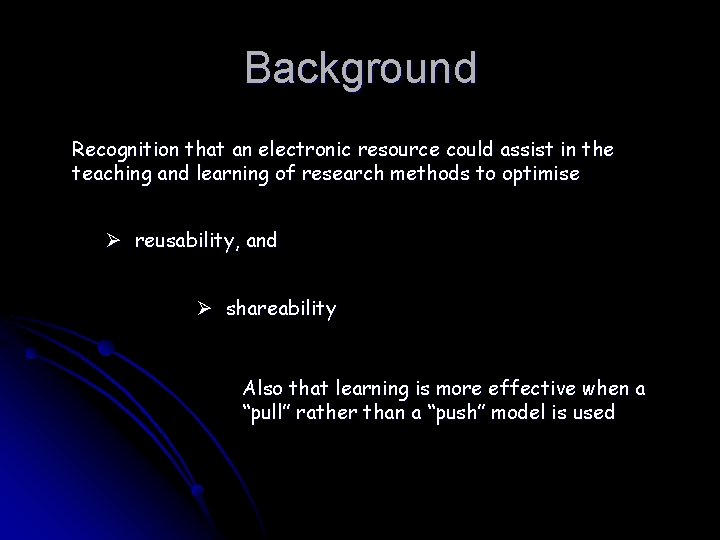 Background

Recognition that an electronic resource could assist in the teaching and learning of research methods to optimise

➢ reusability, and

➢ shareability

Also that learning is more effective when a “pull” rather than a “push” model is used